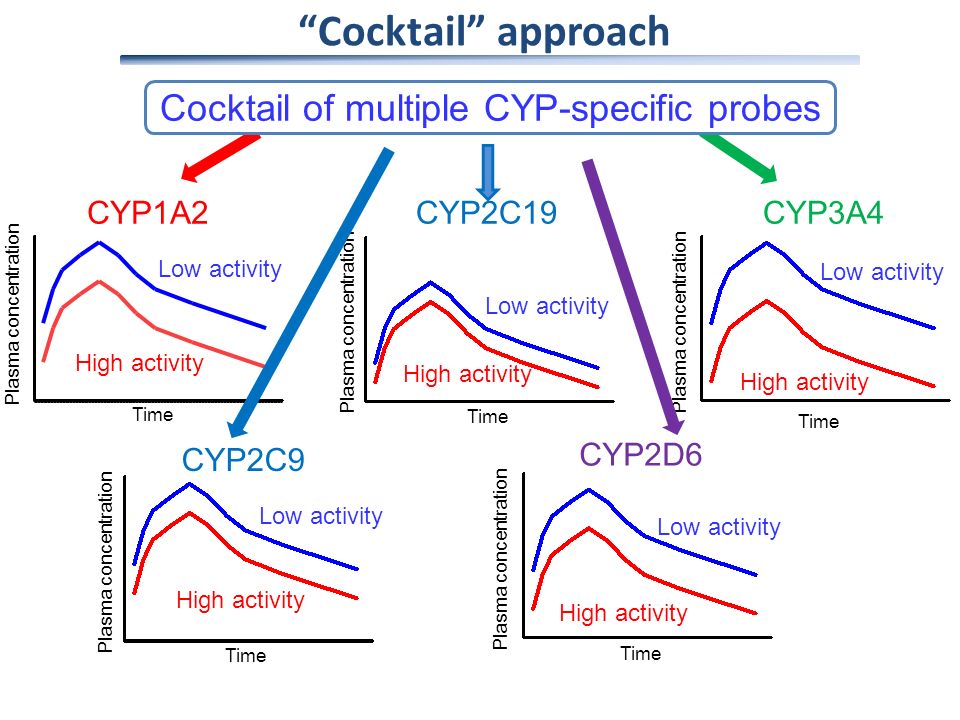 “Cocktail” approach

Cocktail of multiple CYP-specific probes

CYP1A2
Plasma concentration
Low activity
High activity
Time

CYP2C19
Plasma concentration
Low activity
High activity
Time

CYP3A4
Plasma concentration
Low activity
High activity
Time

CYP2C9
Plasma concentration
Low activity
High activity
Time

CYP2D6
Plasma concentration
Low activity
High activity
Time